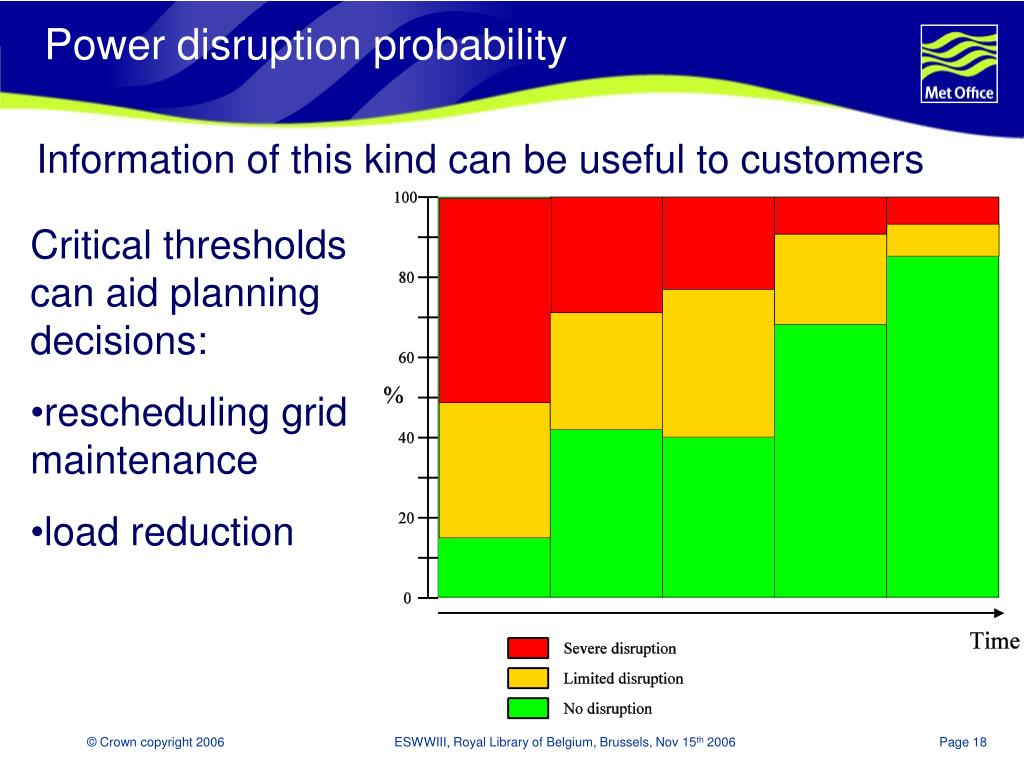 Power disruption probability

Met Office

Information of this kind can be useful to customers

Critical thresholds can aid planning decisions:

•rescheduling grid maintenance

•load reduction

100
80
60
%
40
20
0

Time

Severe disruption
Limited disruption
No disruption

© Crown copyright 2006

ESWWIII, Royal Library of Belgium, Brussels, Nov 15$^{th}$ 2006

Page 18